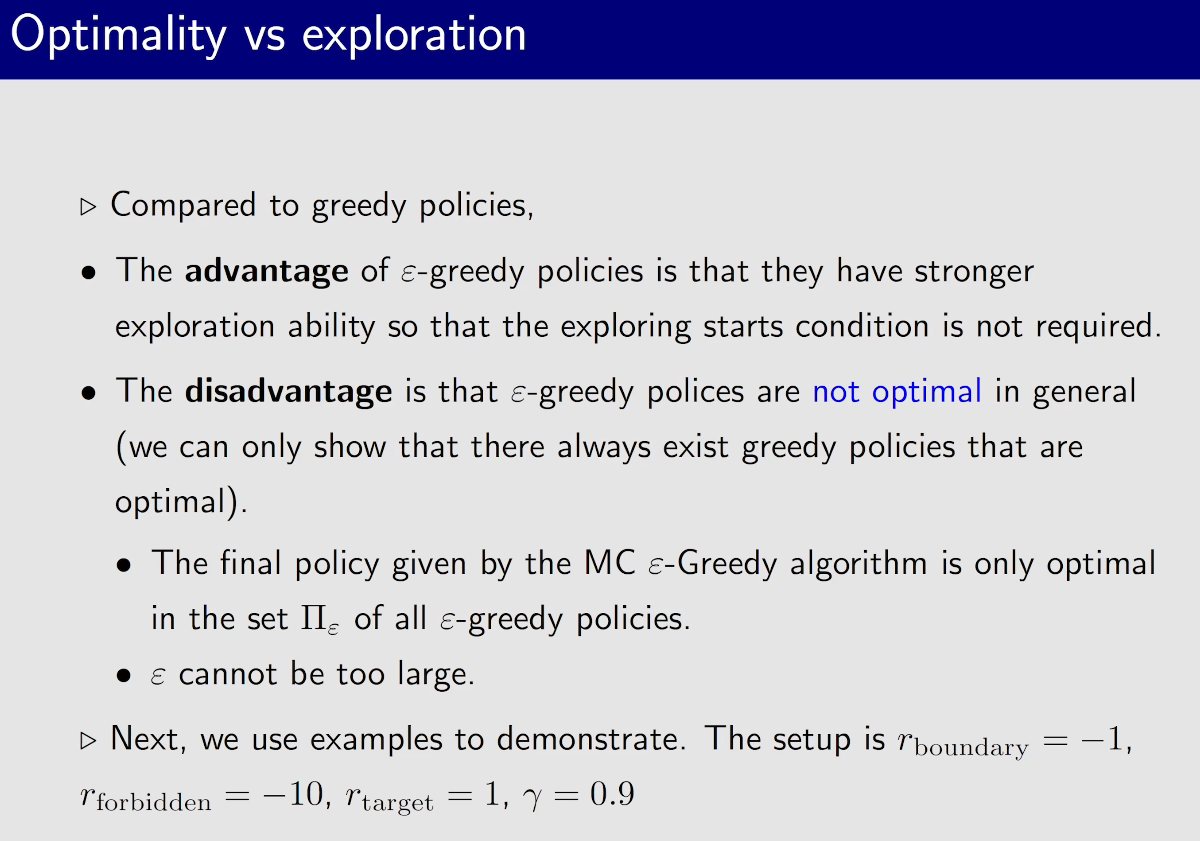 Optimality vs exploration

▷ Compared to greedy policies,

• The **advantage** of $\varepsilon$-greedy policies is that they have stronger exploration ability so that the exploring starts condition is not required.

• The **disadvantage** is that $\varepsilon$-greedy polices are not optimal in general (we can only show that there always exist greedy policies that are optimal).

• The final policy given by the MC $\varepsilon$-Greedy algorithm is only optimal in the set $\Pi_\varepsilon$ of all $\varepsilon$-greedy policies.

• $\varepsilon$ cannot be too large.

▷ Next, we use examples to demonstrate. The setup is $r_{\text{boundary}} = -1$, $r_{\text{forbidden}} = -10$, $r_{\text{target}} = 1$, $\gamma = 0.9$